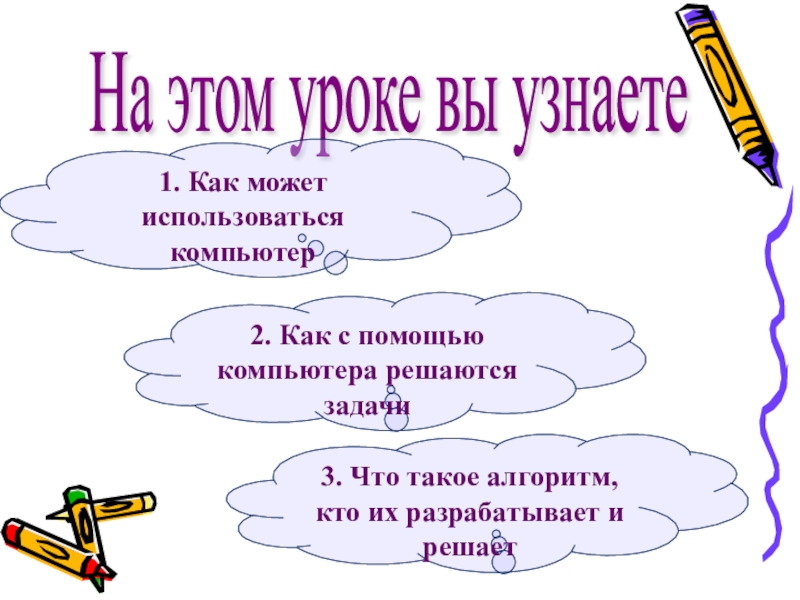 На этом уроке вы узнаете

1. Как может использоваться компьютер

2. Как с помощью компьютера решаются задачи

3. Что такое алгоритм, кто их разрабатывает и решает